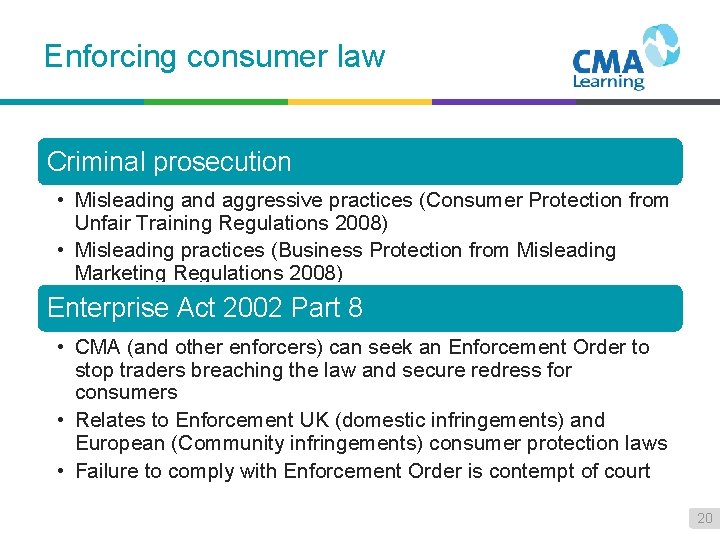 Enforcing consumer law

CMA Learning

Criminal prosecution

• Misleading and aggressive practices (Consumer Protection from Unfair Training Regulations 2008)
• Misleading practices (Business Protection from Misleading Marketing Regulations 2008)

Enterprise Act 2002 Part 8

• CMA (and other enforcers) can seek an Enforcement Order to stop traders breaching the law and secure redress for consumers
• Relates to Enforcement UK (domestic infringements) and European (Community infringements) consumer protection laws
• Failure to comply with Enforcement Order is contempt of court

20